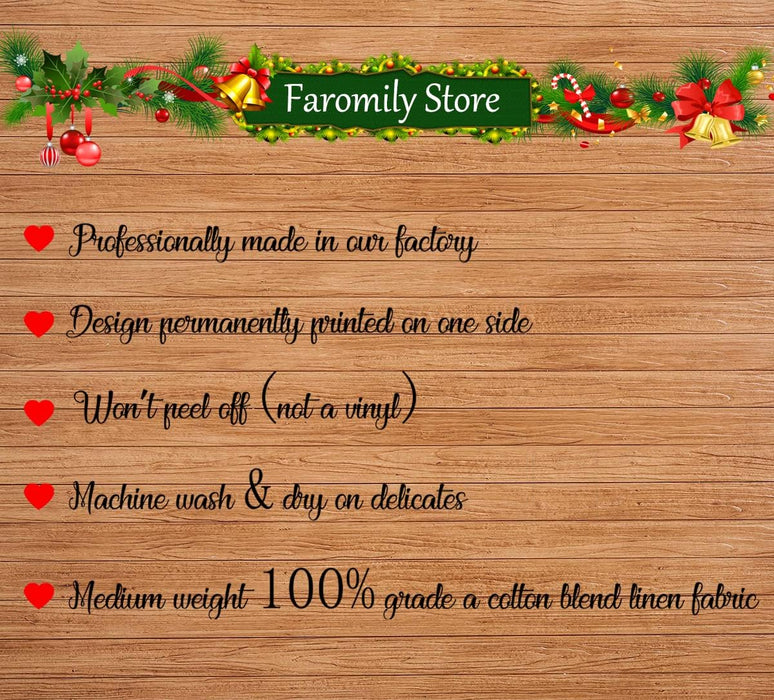 Faromily Store

Professionally made in our factory

Design permanently printed on one side

Won't peel off (not a vinyl)

Machine wash & dry on delicates

Medium weight 100% grade a cotton blend linen fabric